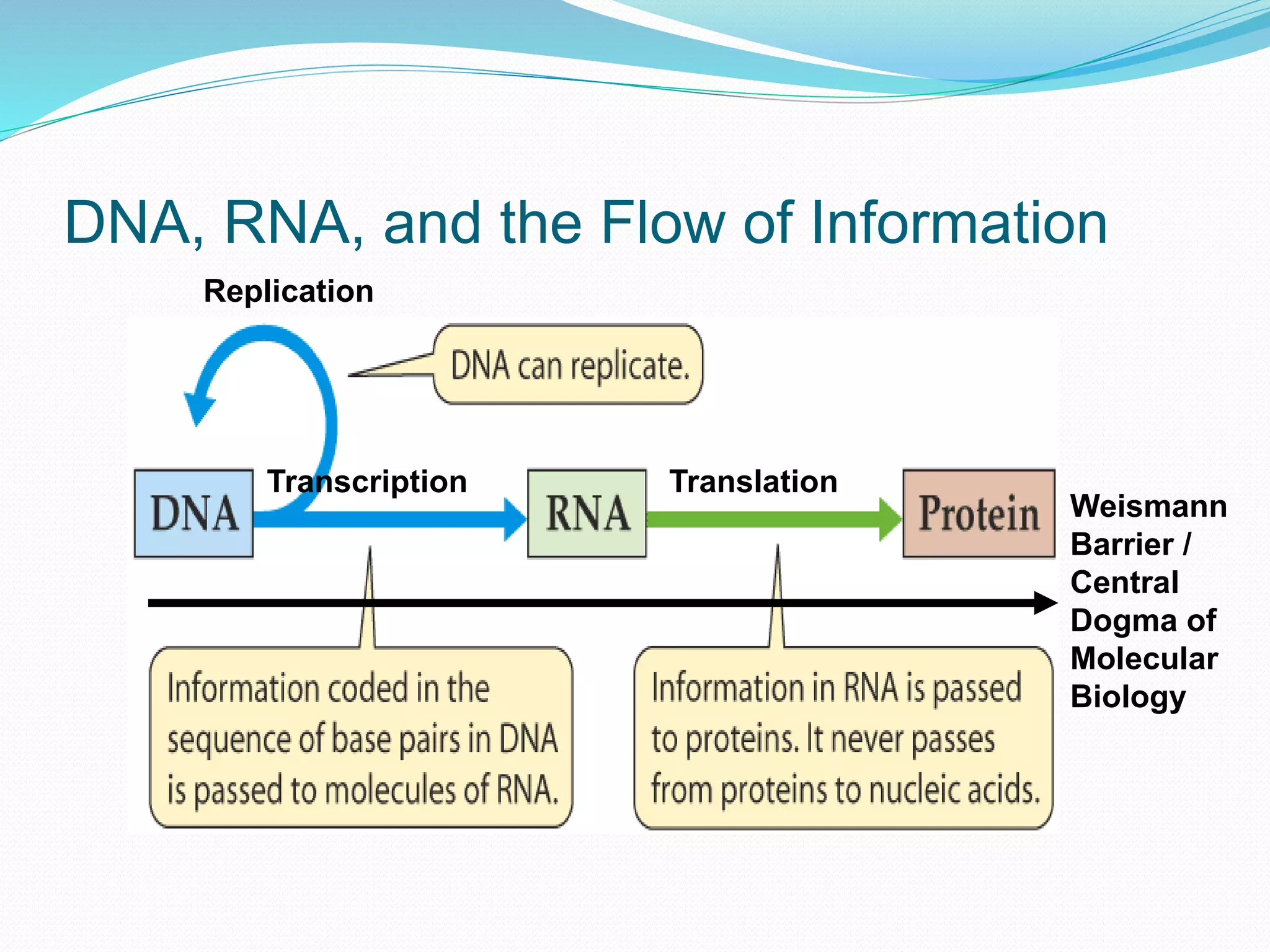 DNA, RNA, and the Flow of Information

Replication

DNA can replicate.

DNA

Transcription

RNA

Translation

Protein

Weismann Barrier / Central Dogma of Molecular Biology

Information coded in the sequence of base pairs in DNA is passed to molecules of RNA.

Information in RNA is passed to proteins. It never passes from proteins to nucleic acids.